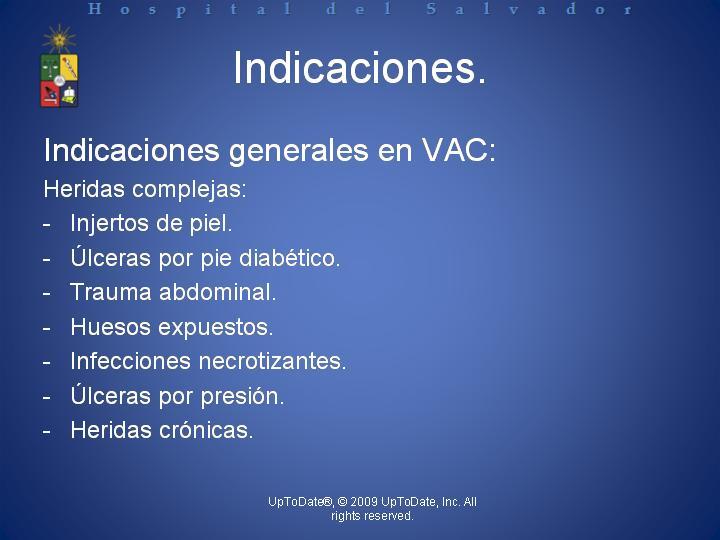 Hospital del Salvador

Indicaciones.

Indicaciones generales en VAC:

Heridas complejas:
- Injertos de piel.
- Úlceras por pie diabético.
- Trauma abdominal.
- Huesos expuestos.
- Infecciones necrotizantes.
- Úlceras por presión.
- Heridas crónicas.

UpToDate®, © 2009 UpToDate, Inc. All rights reserved.